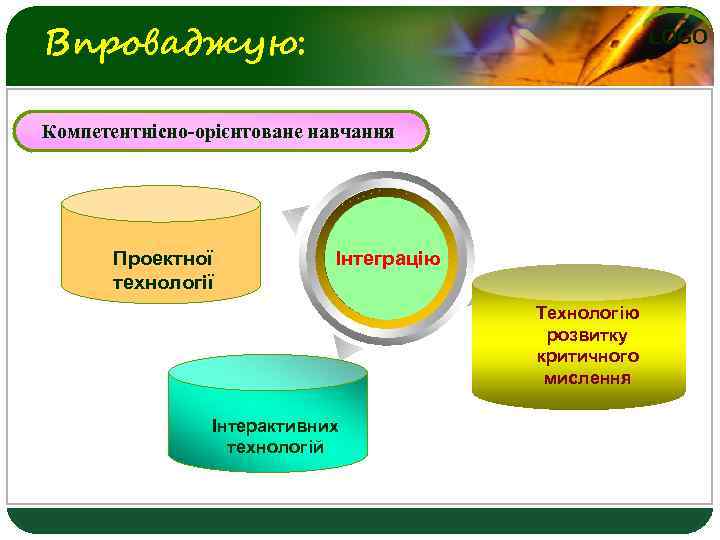 Впроваджую:

LOGO

Компетентнісно-орієнтоване навчання

Проектної технології

Інтеграцію

Технологію розвитку критичного мислення

Інтерактивних технологій